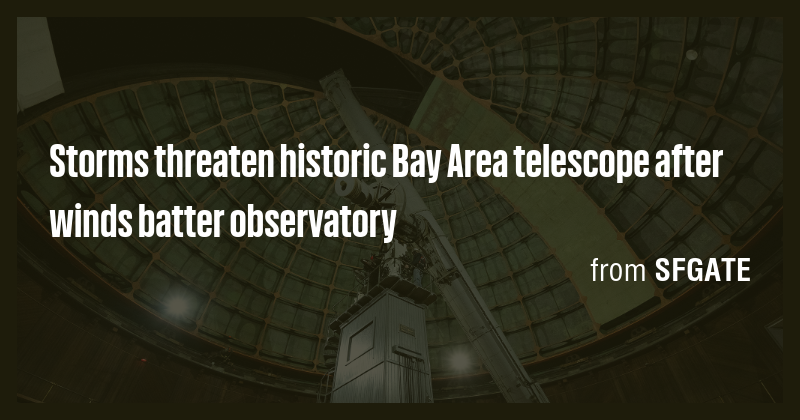 Storms threaten historic Bay Area telescope after winds batter observatory

from SFGATE